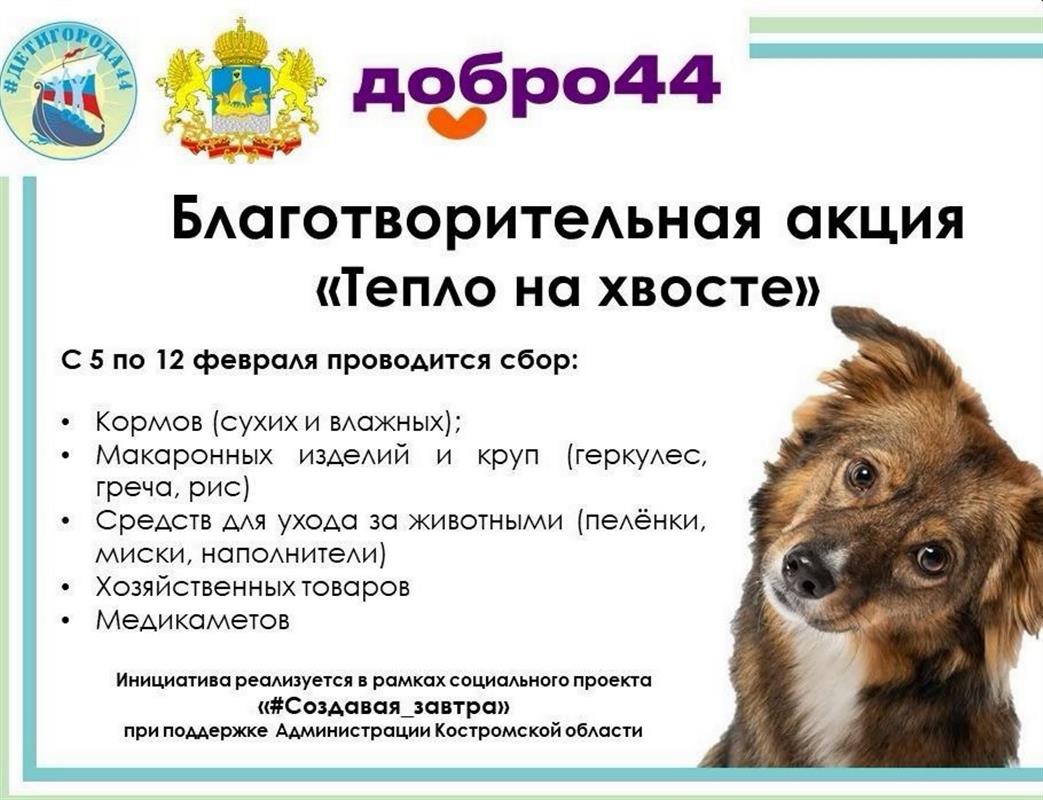 #ДЕТИГОРОДА44

добро44

Благотворительная акция «Тепло на хвосте»

С 5 по 12 февраля проводится сбор:

• Кормов (сухих и влажных);
• Макаронных изделий и круп (геркулес, греча, рис)
• Средств для ухода за животными (пелёнки, миски, наполнители)
• Хозяйственных товаров
• Медикаметов

Инициатива реализуется в рамках социального проекта «#Создавая_завтра» при поддержке Администрации Костромской области